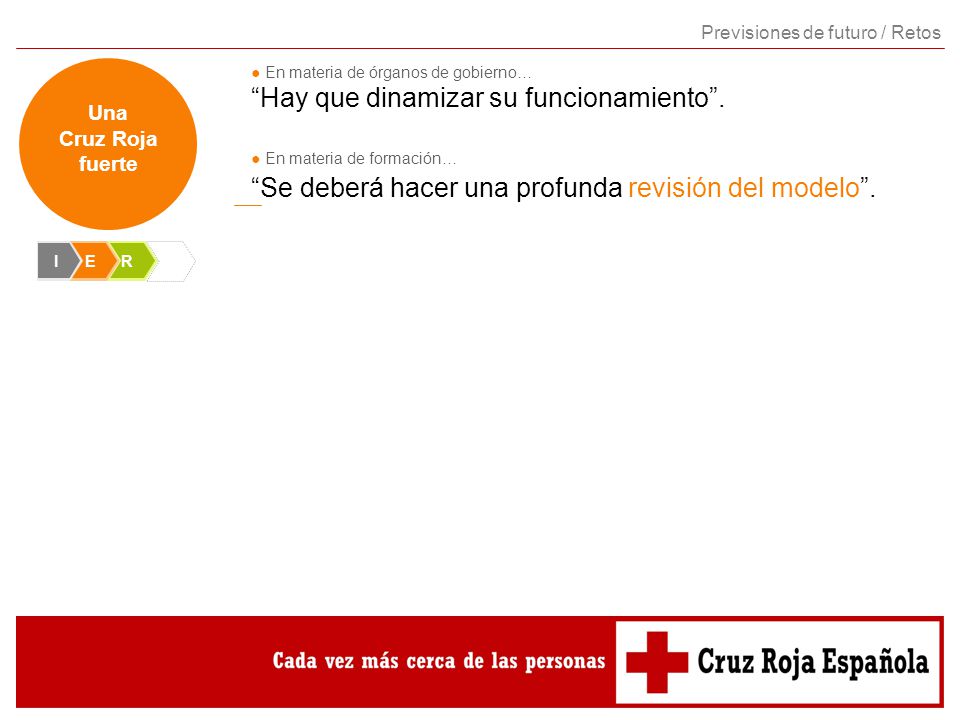 Previsiones de futuro / Retos

Una Cruz Roja fuerte

I E R

● En materia de órganos de gobierno…

“Hay que dinamizar su funcionamiento”.

● En materia de formación…

“Se deberá hacer una profunda revisión del modelo”.

Cada vez más cerca de las personas

Cruz Roja Española